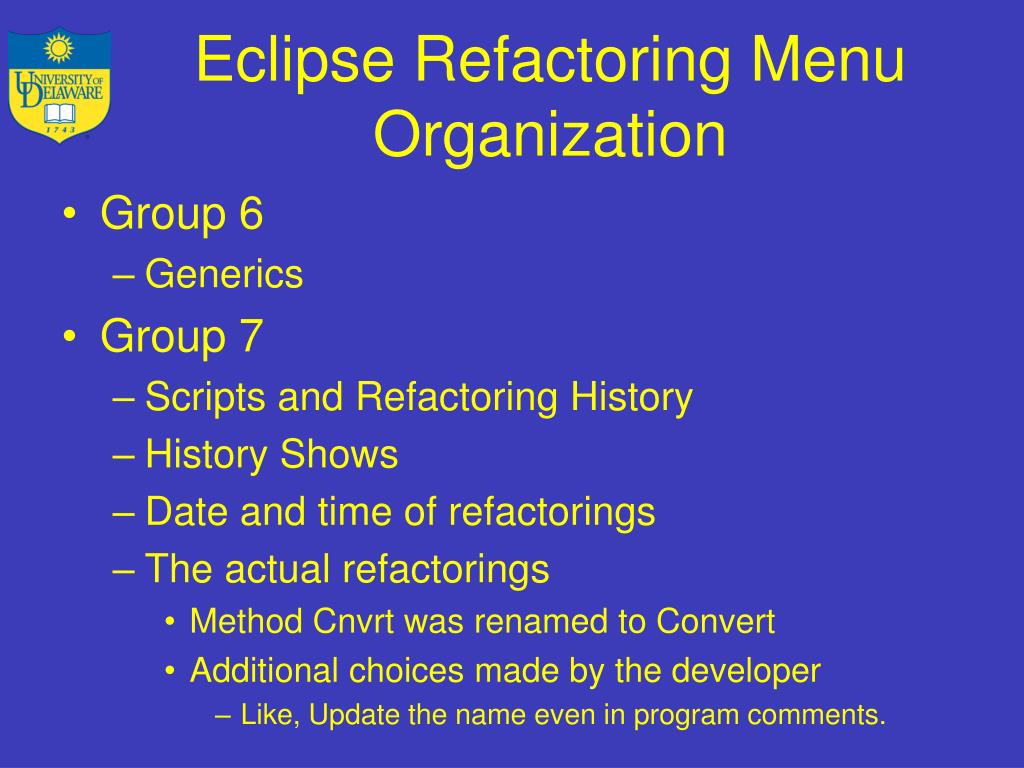 UNIVERSITY OF DELAWARE
1743

Eclipse Refactoring Menu Organization

• Group 6
– Generics
• Group 7
– Scripts and Refactoring History
– History Shows
– Date and time of refactorings
– The actual refactorings
• Method Cnvrt was renamed to Convert
• Additional choices made by the developer
– Like, Update the name even in program comments.